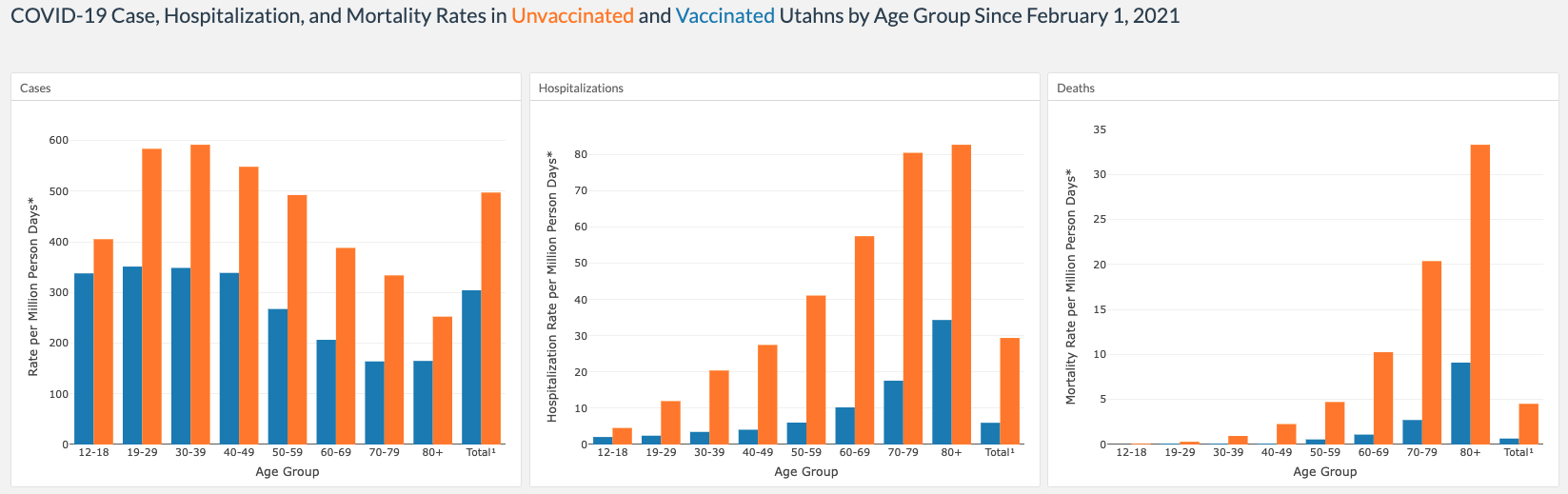 COVID-19 Case, Hospitalization, and Mortality Rates in Unvaccinated and Vaccinated Utahns by Age Group Since February 1, 2021

Cases

Rate per Million Person Days*

600
500
400
300
200
100
0

12-18 19-29 30-39 40-49 50-59 60-69 70-79 80+ Total¹

Age Group

Hospitalizations

Hospitalization Rate per Million Person Days*

80
70
60
50
40
30
20
10
0

12-18 19-29 30-39 40-49 50-59 60-69 70-79 80+ Total¹

Age Group

Deaths

Mortality Rate per Million Person Days*

35
30
25
20
15
10
5
0

12-18 19-29 30-39 40-49 50-59 60-69 70-79 80+ Total¹

Age Group